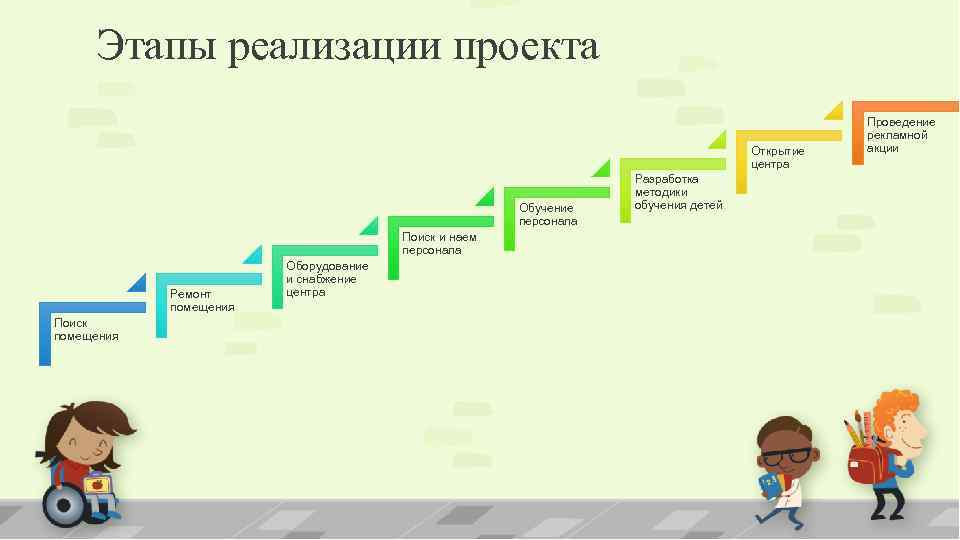 Этапы реализации проекта

Поиск помещения

Ремонт помещения

Оборудование и снабжение центра

Поиск и наем персонала

Обучение персонала

Разработка методики обучения детей

Открытие центра

Проведение рекламной акции